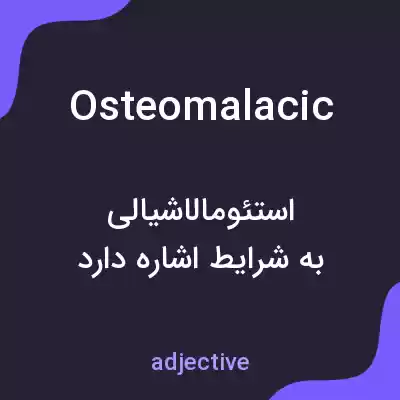 Osteomalacic

استئومالاشیالی
به شرایط اشاره دارد

adjective